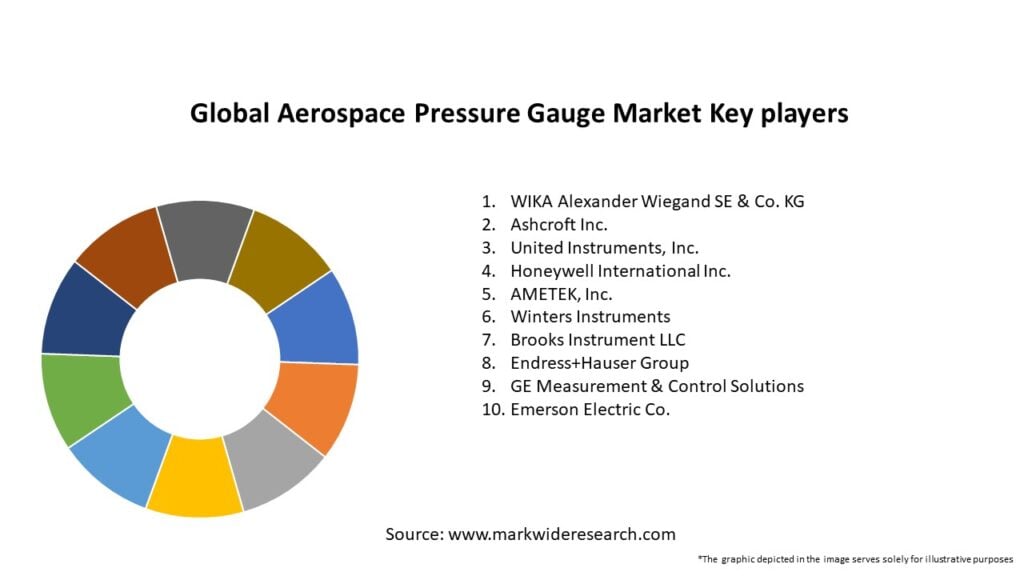 Global Aerospace Pressure Gauge Market Key players

1. WIKA Alexander Wiegand SE & Co. KG
2. Ashcroft Inc.
3. United Instruments, Inc.
4. Honeywell International Inc.
5. AMETEK, Inc.
6. Winters Instruments
7. Brooks Instrument LLC
8. Endress+Hauser Group
9. GE Measurement & Control Solutions
10. Emerson Electric Co.

Source: www.markwideresearch.com

*The graphic depicted in the image serves solely for illustrative purposes